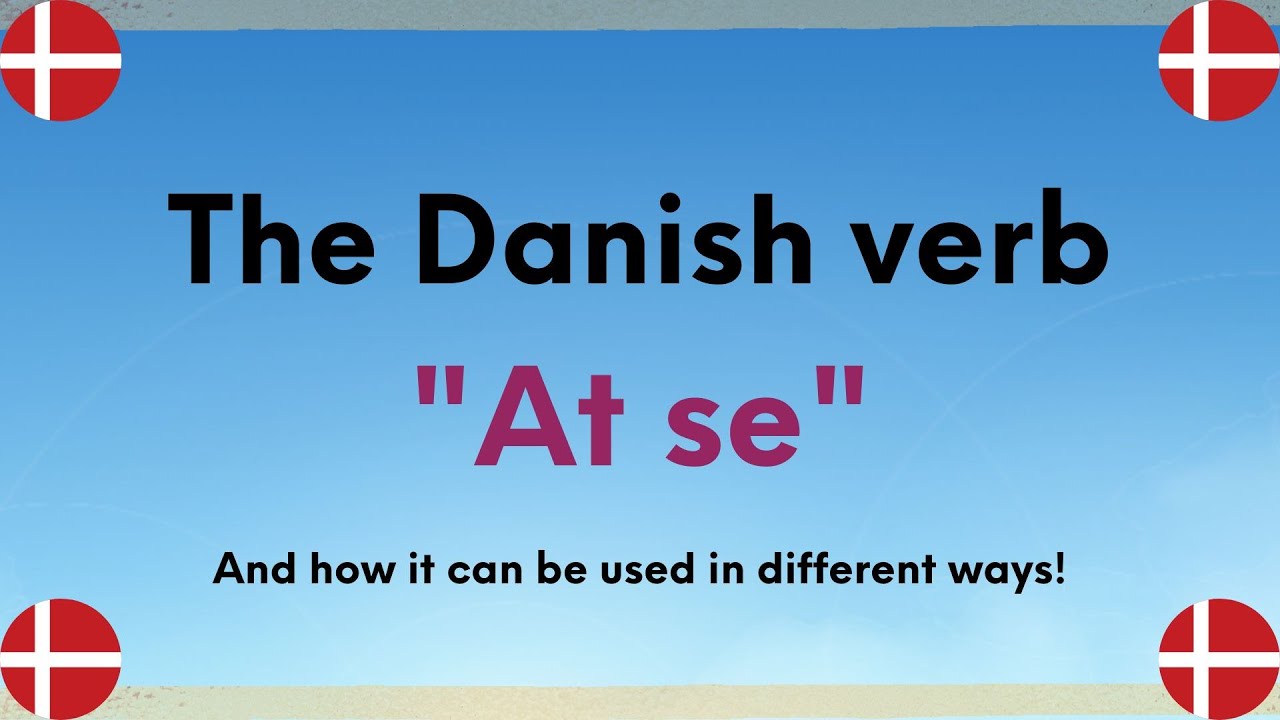 The Danish verb

"At se"

And how it can be used in different ways!